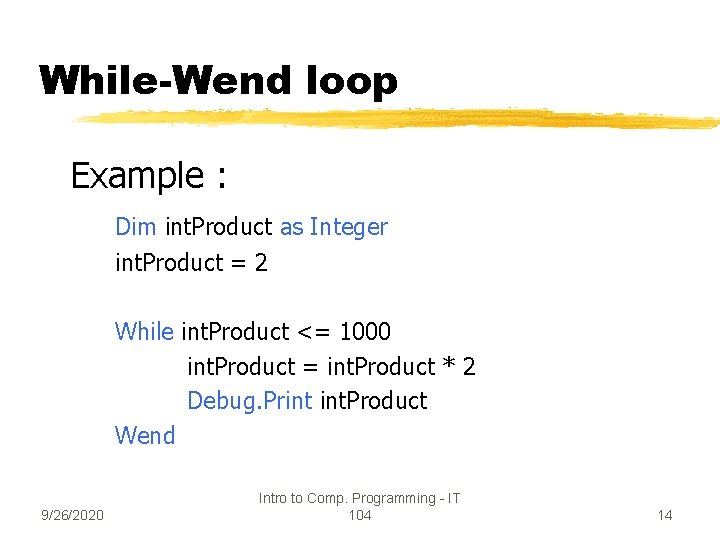 While-Wend loop

Example :

Dim intProduct as Integer
intProduct = 2

While intProduct <= 1000
intProduct = intProduct * 2
Debug.Print intProduct
Wend

9/26/2020

Intro to Comp. Programming - IT 104

14